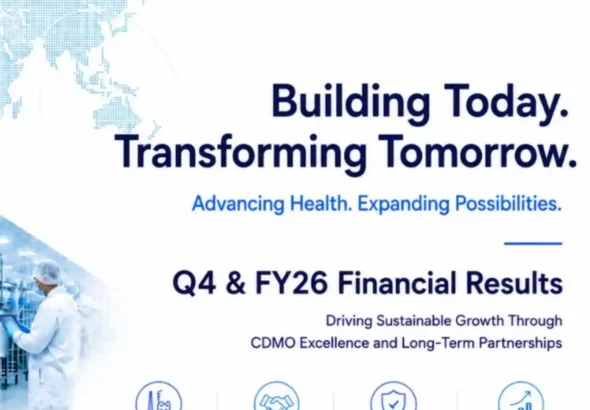 Building Today.
Transforming Tomorrow.

Advancing Health. Expanding Possibilities.

Q4 & FY26 Financial Results

Driving Sustainable Growth Through
CDMO Excellence and Long-Term Partnerships